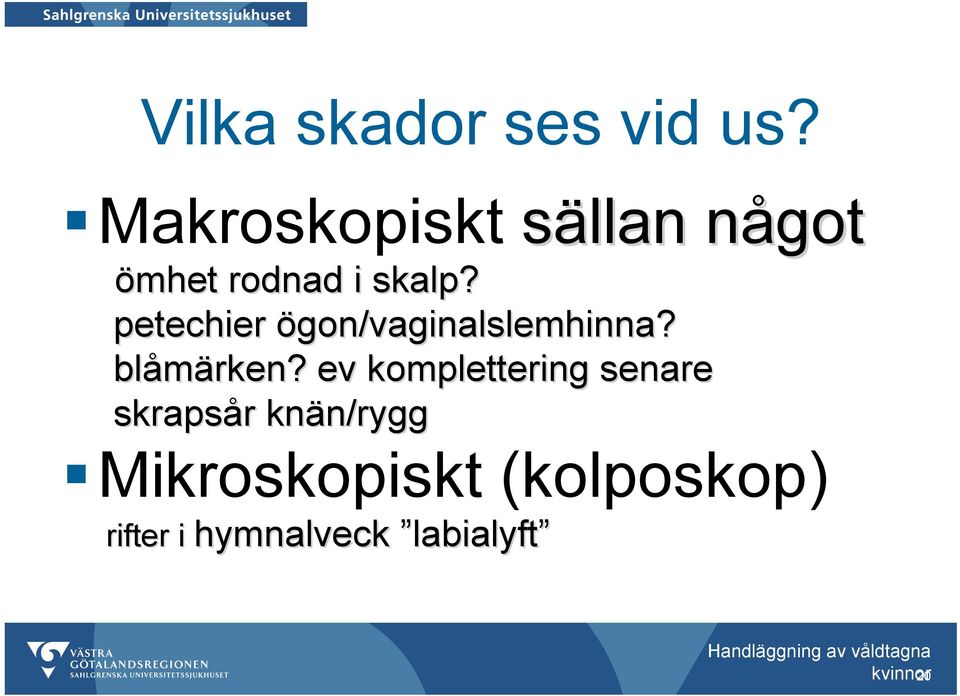 Sahlgrenska Universitetssjukhuset

Vilka skador ses vid us?

Makroskopiskt sällan något
ömhet rodnad i skalp?
petechier ögon/vaginalslemhinna?
blåmärken? ev komplettering senare
skrapsår knän/rygg

Mikroskopiskt (kolposkop)
rifter i hymnalveck ”labialyft”

VÄSTRA GÖTALANDSREGIONEN
SAHLGRENSKA UNIVERSITETSSJUKHUSET

Handläggning av våldtagna kvinnor

20